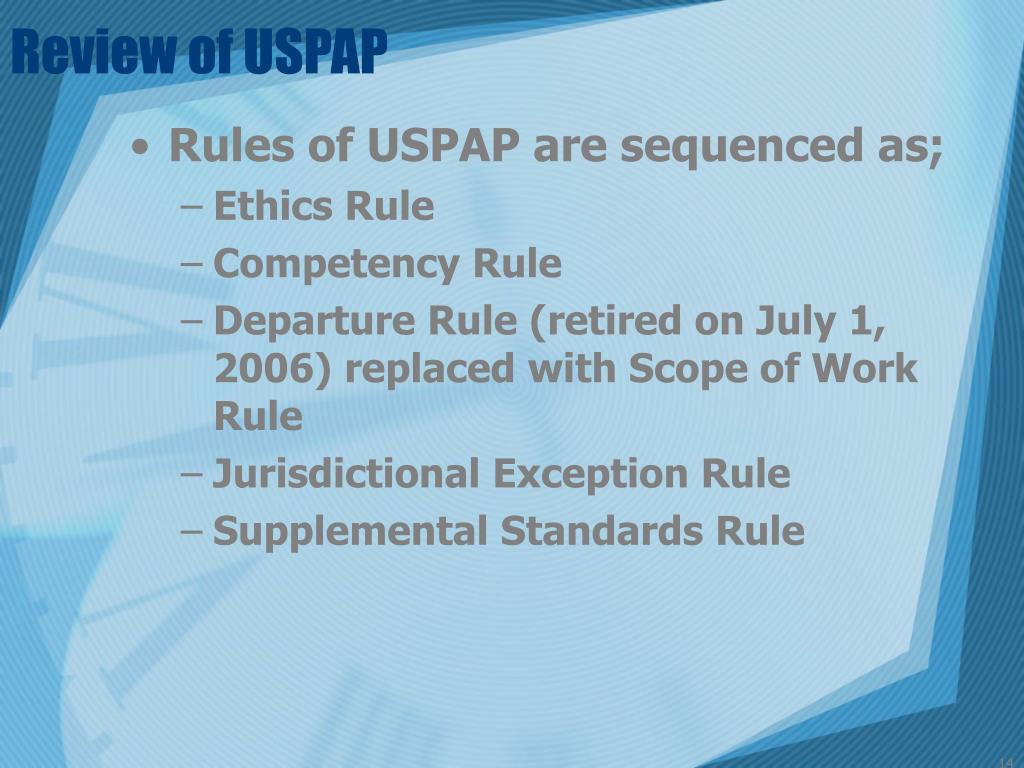 Review of USPAP

• Rules of USPAP are sequenced as;
– Ethics Rule
– Competency Rule
– Departure Rule (retired on July 1, 2006) replaced with Scope of Work Rule
– Jurisdictional Exception Rule
– Supplemental Standards Rule

14